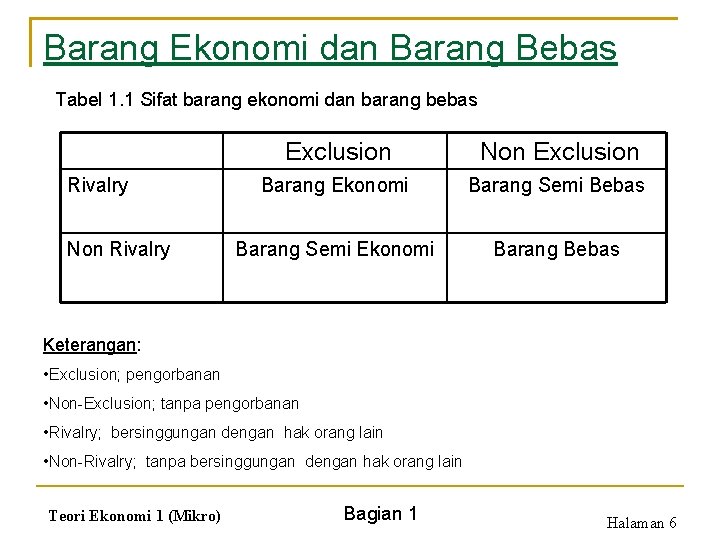 Barang Ekonomi dan Barang Bebas

Tabel 1.1 Sifat barang ekonomi dan barang bebas

|  | Exclusion | Non Exclusion |
|---|---|---|
| Rivalry | Barang Ekonomi | Barang Semi Bebas |
| Non Rivalry | Barang Semi Ekonomi | Barang Bebas |

Keterangan:

•Exclusion; pengorbanan

•Non-Exclusion; tanpa pengorbanan

•Rivalry; bersinggungan dengan hak orang lain

•Non-Rivalry; tanpa bersinggungan dengan hak orang lain

Teori Ekonomi 1 (Mikro)

Bagian 1

Halaman 6